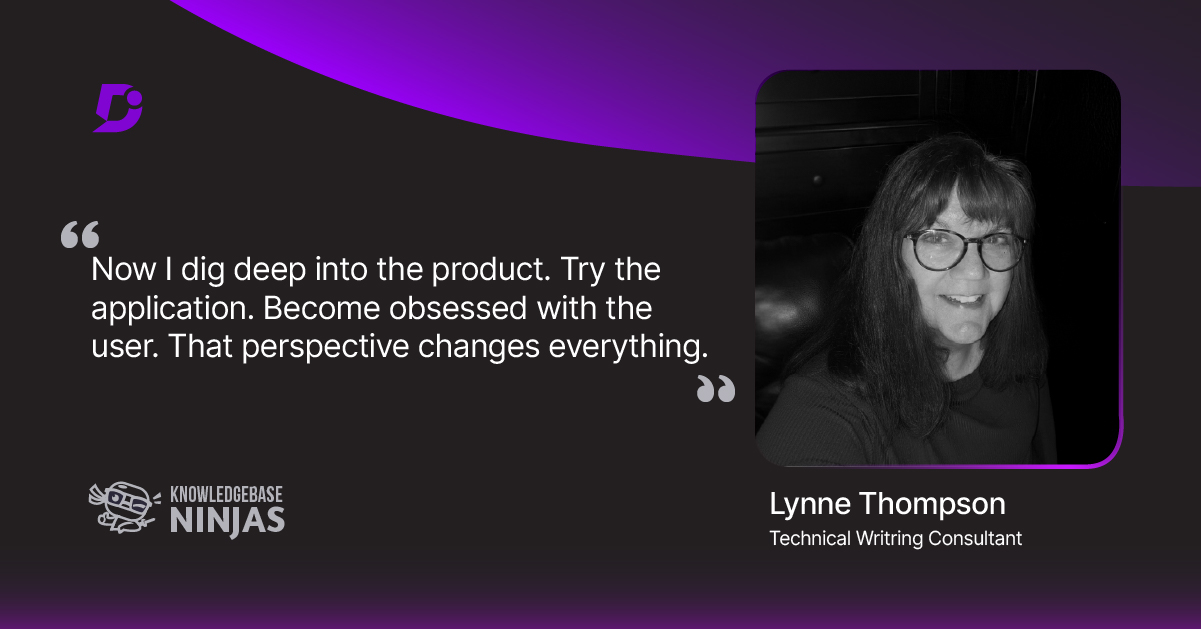 “
Now I dig deep into the product. Try the application. Become obsessed with the user. That perspective changes everything.
”

KNOWLEDGEBASE NINJAS

Lynne Thompson
Technical Writring Consultant